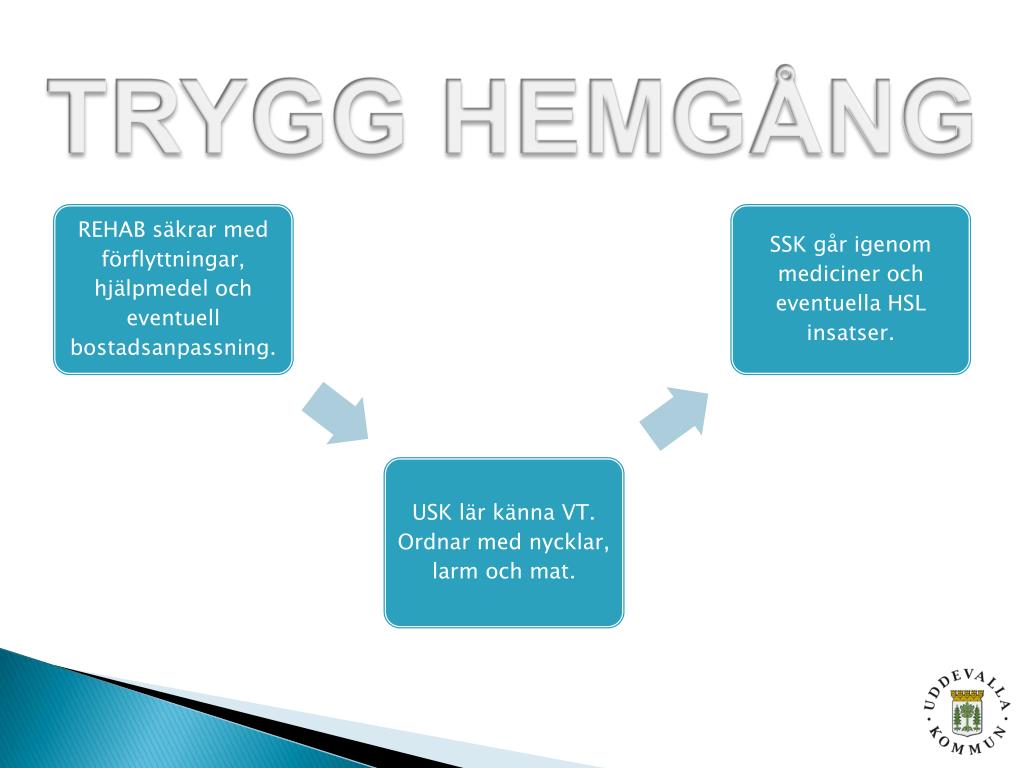 TRYGG HEMGÅNG

REHAB säkrar med förflyttningar, hjälpmedel och eventuell bostadsanpassning.

USK lär känna VT. Ordnar med nycklar, larm och mat.

SSK går igenom mediciner och eventuella HSL insatser.

UDDEVALLA KOMMUN